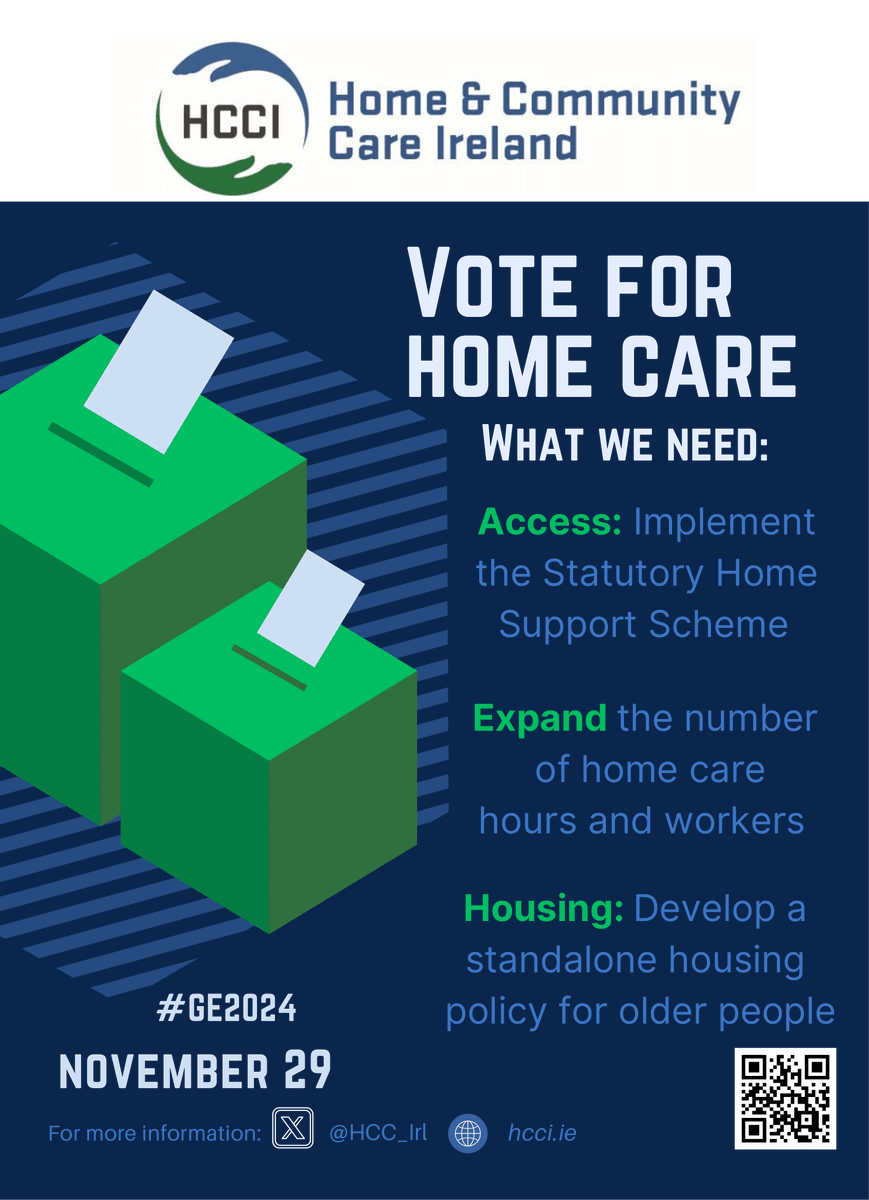 HCCI Home & Community Care Ireland

VOTE FOR HOME CARE

WHAT WE NEED:

Access: Implement the Statutory Home Support Scheme

Expand the number of home care hours and workers

Housing: Develop a standalone housing policy for older people

#GE2024

NOVEMBER 29

For more information: @HCC_Irl hcci.ie